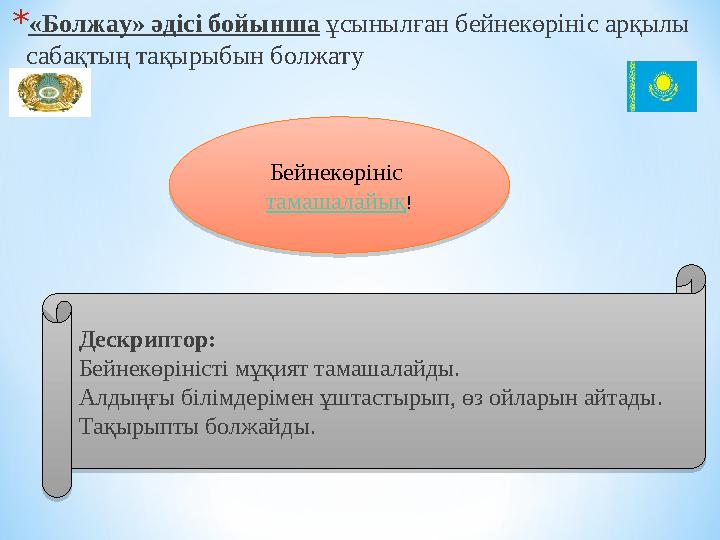 *«Болжау» әдісі бойынша ұсынылған бейнекөрініс арқылы сабақтың тақырыбын болжату

Бейнекөрініс тамашалайық!

Дескриптор:
Бейнекөріністі мұқият тамашалайды.
Алдыңғы білімдерімен ұштастырып, өз ойларын айтады.
Тақырыпты болжайды.